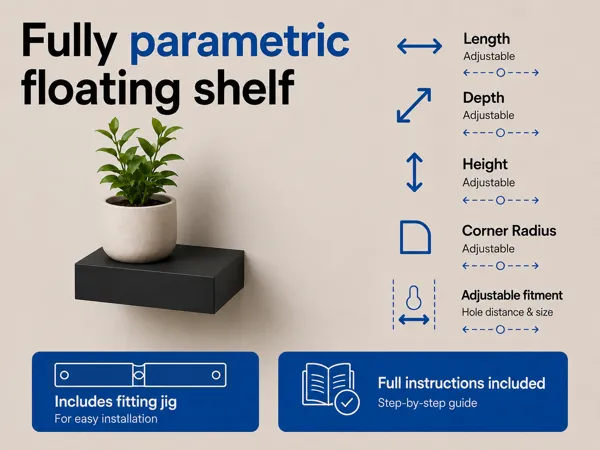 Fully parametric floating shelf

Length
Adjustable

Depth
Adjustable

Height
Adjustable

Corner Radius
Adjustable

Adjustable fitment
Hole distance & size

Includes fitting jig
For easy installation

Full instructions included
Step-by-step guide